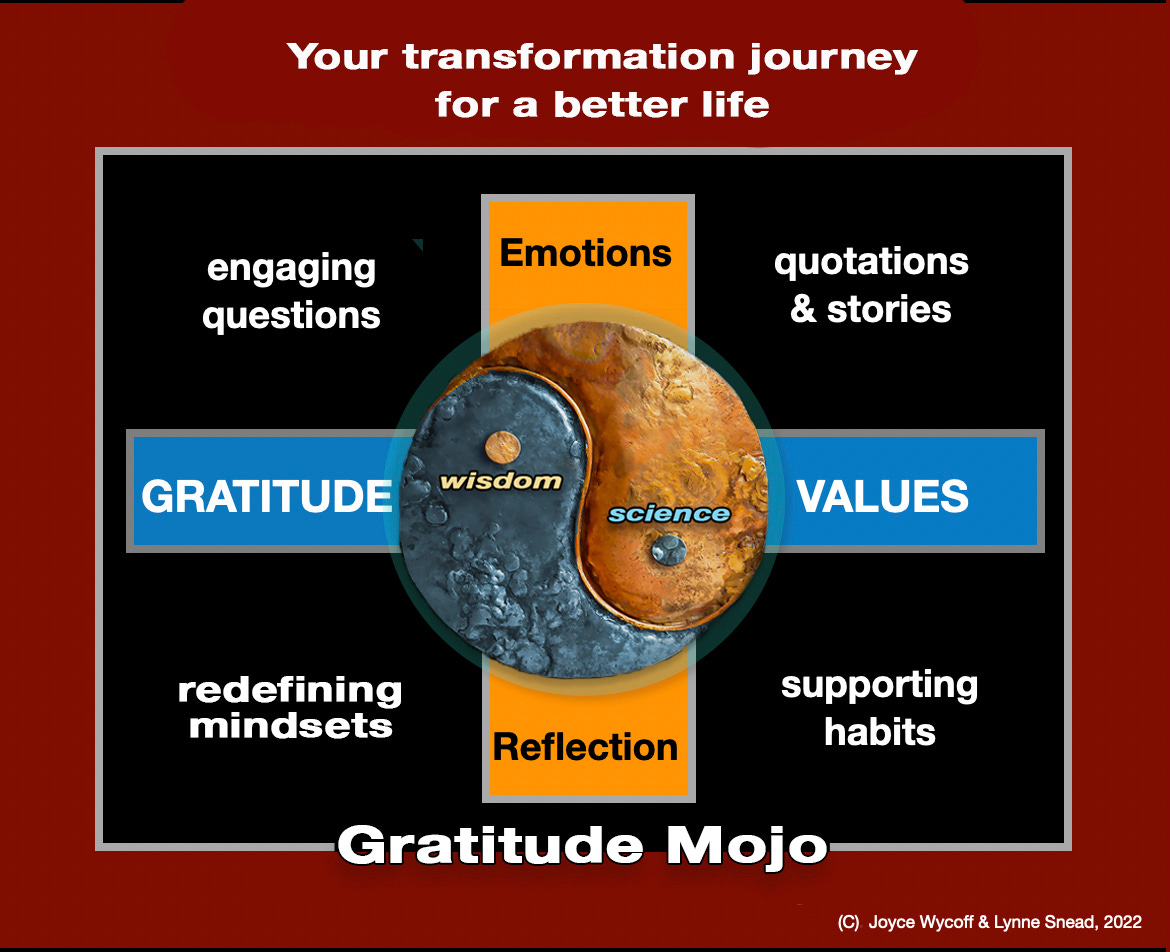 Your transformation journey for a better life

engaging questions

Emotions

quotations & stories

GRATITUDE

wisdom

science

VALUES

redefining mindsets

Reflection

supporting habits

Gratitude Mojo

(C) Joyce Wycoff & Lynne Snead, 2022